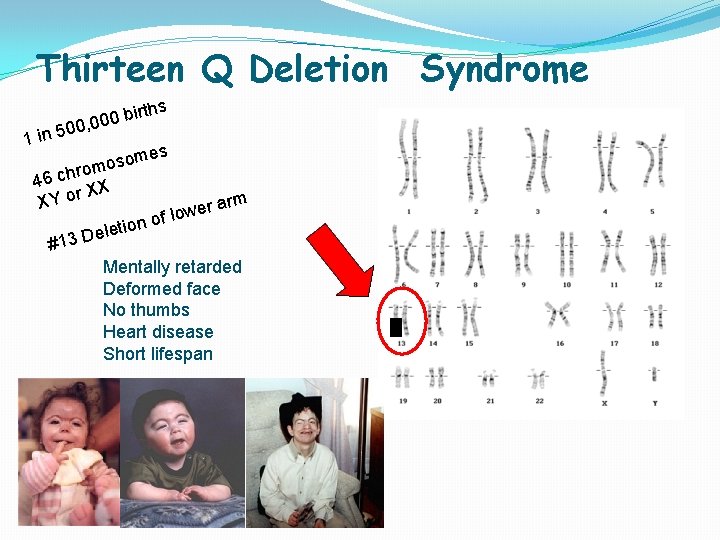 Thirteen Q Deletion Syndrome

1 in 500,000 births

46 chromosomes
XY or XX

#13 Deletion of lower arm

Mentally retarded
Deformed face
No thumbs
Heart disease
Short lifespan

1 2 3 4 5
6 7 8 9 10 11 12
13 14 15 16 17 18
19 20 21 22 X Y